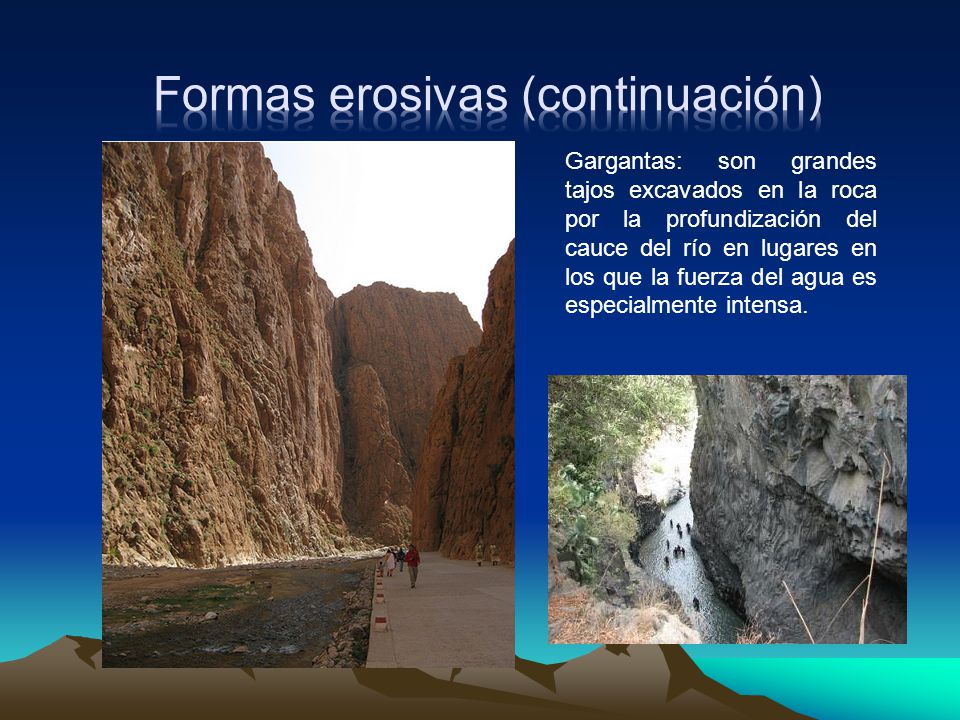 Formas erosivas (continuación)

Gargantas: son grandes tajos excavados en la roca por la profundización del cauce del río en lugares en los que la fuerza del agua es especialmente intensa.